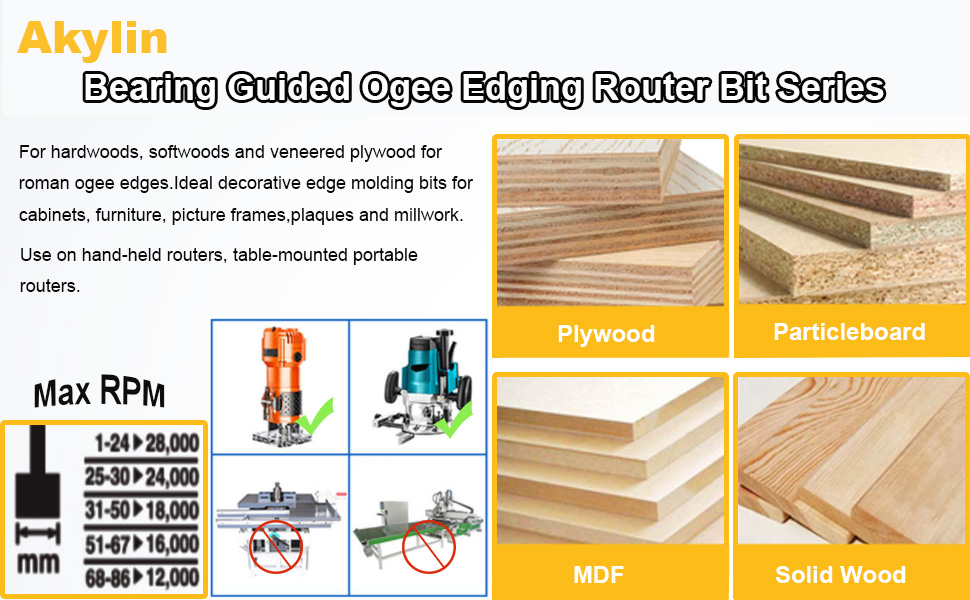 Akylin

Bearing Guided Ogee Edging Router Bit Series

For hardwoods, softwoods and veneered plywood for roman ogee edges.Ideal decorative edge molding bits for cabinets, furniture, picture frames,plaques and millwork.

Use on hand-held routers, table-mounted portable routers.

Max RPM

mm

1-24 ▶ 28,000
25-30 ▶ 24,000
31-50 ▶ 18,000
51-67 ▶ 16,000
68-86 ▶ 12,000

Plywood

Particleboard

MDF

Solid Wood